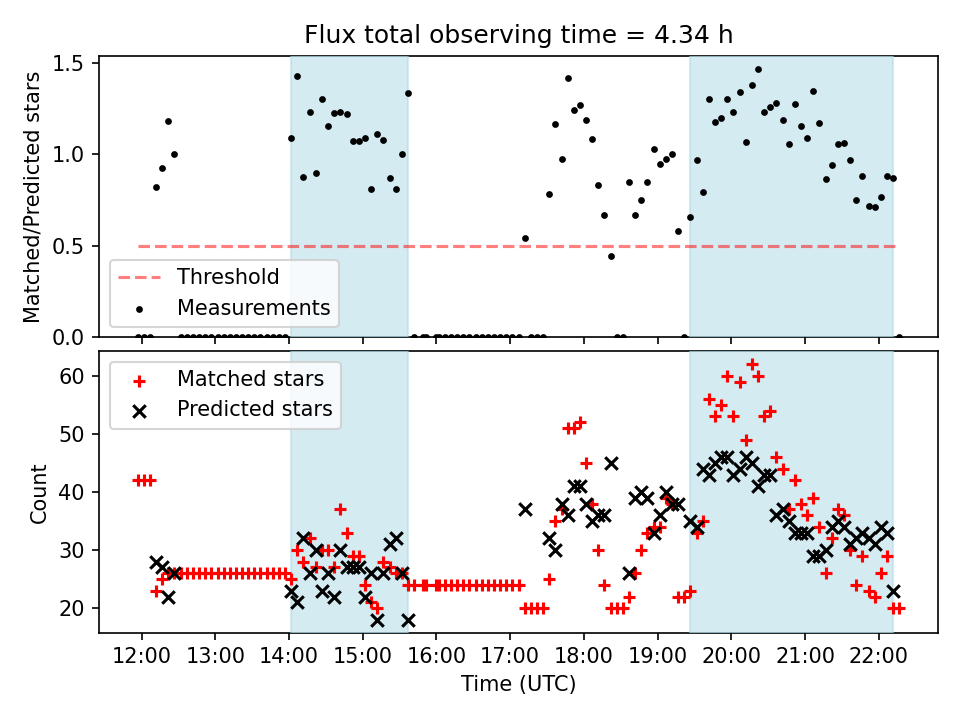 Flux total observing time = 4.34 h

Matched/Predicted stars

1.5
1.0
0.5
0.0

Threshold
Measurements

Matched stars
Predicted stars

Count

60
50
40
30
20

12:00 13:00 14:00 15:00 16:00 17:00 18:00 19:00 20:00 21:00 22:00

Time (UTC)